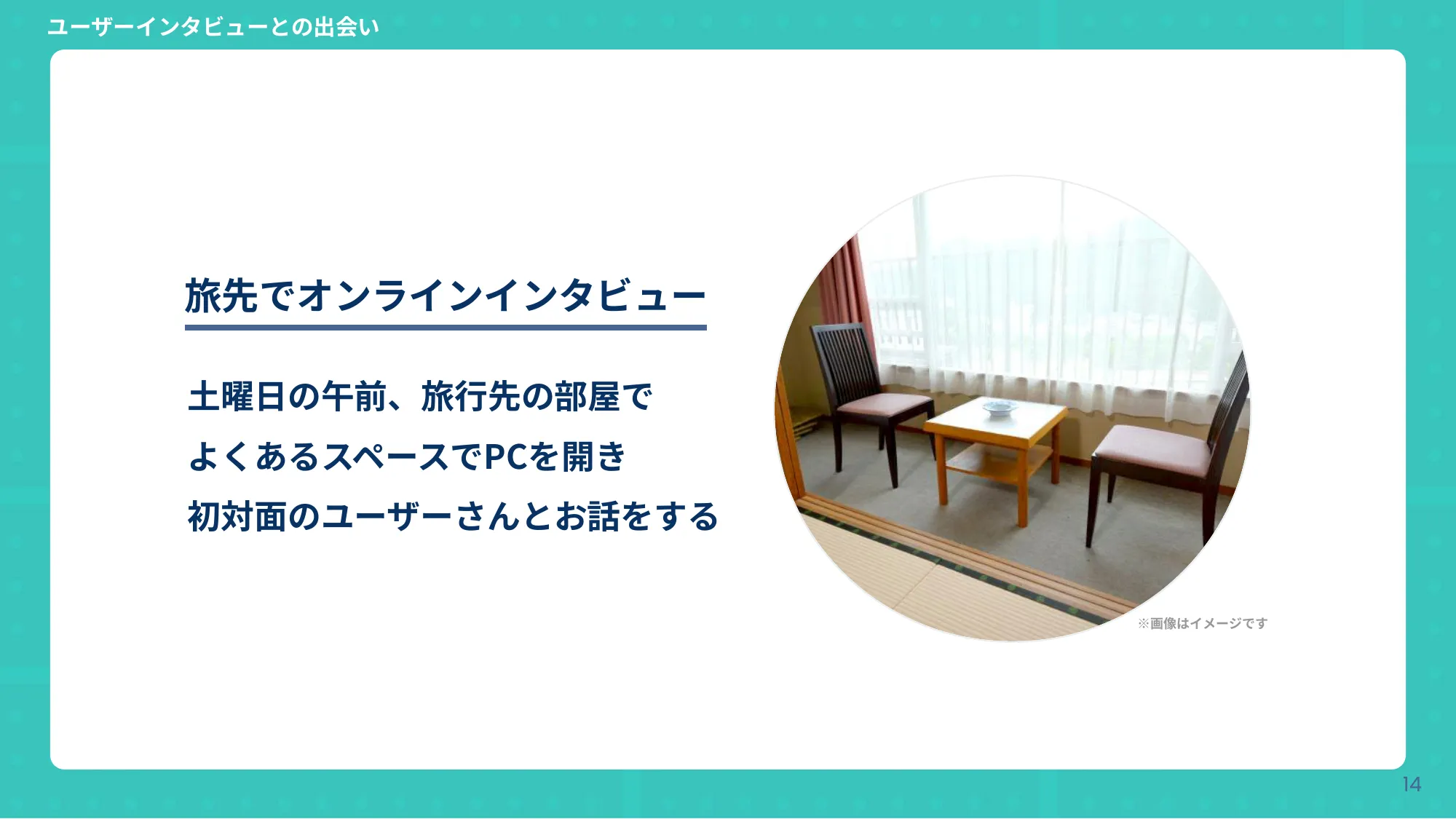 ユーザーインタビューとの出会い

旅先でオンラインインタビュー

土曜日の午前、旅行先の部屋で
よくあるスペースでPCを開き
初対面のユーザーさんとお話をする

※画像はイメージです

14